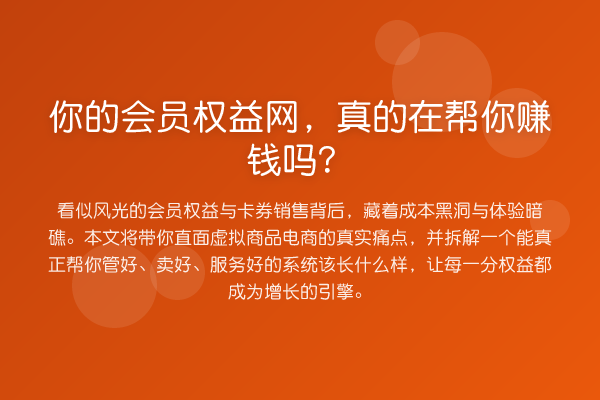 你的会员权益网，真的在帮你赚钱吗？

看似风光的会员权益与卡券销售背后，藏着成本黑洞与体验暗礁。本文将带你直面虚拟商品电商的真实痛点，并拆解一个能真正帮你管好、卖好、服务好的系统该长什么样，让每一分权益都成为增长的引擎。